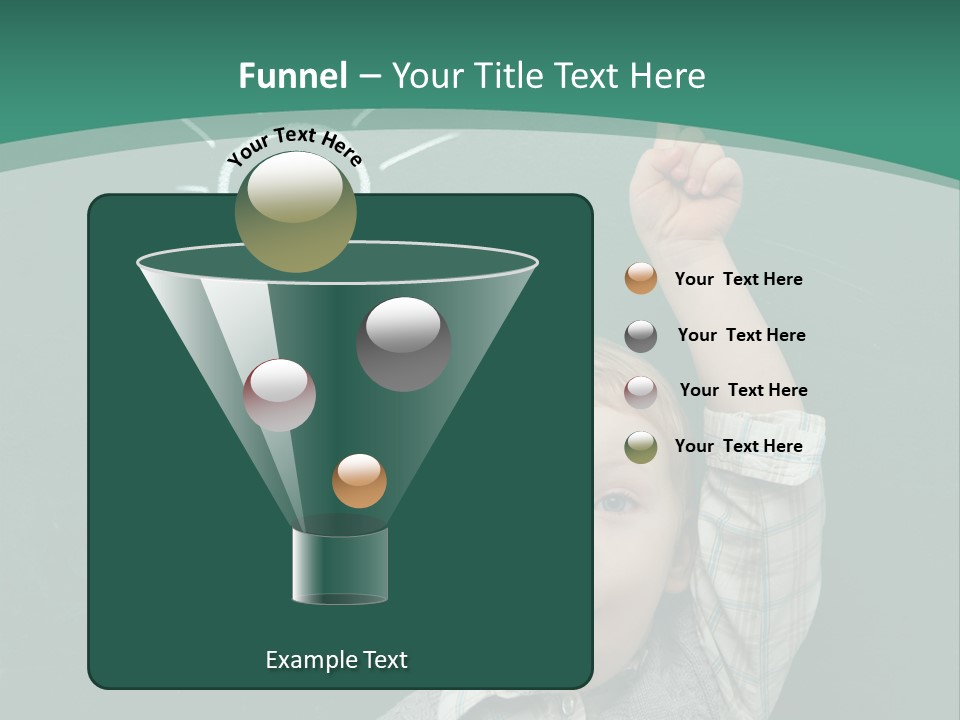 Funnel – Your Title Text Here

Your Text Here

Your Text Here

Your Text Here

Your Text Here

Your Text Here

Example Text